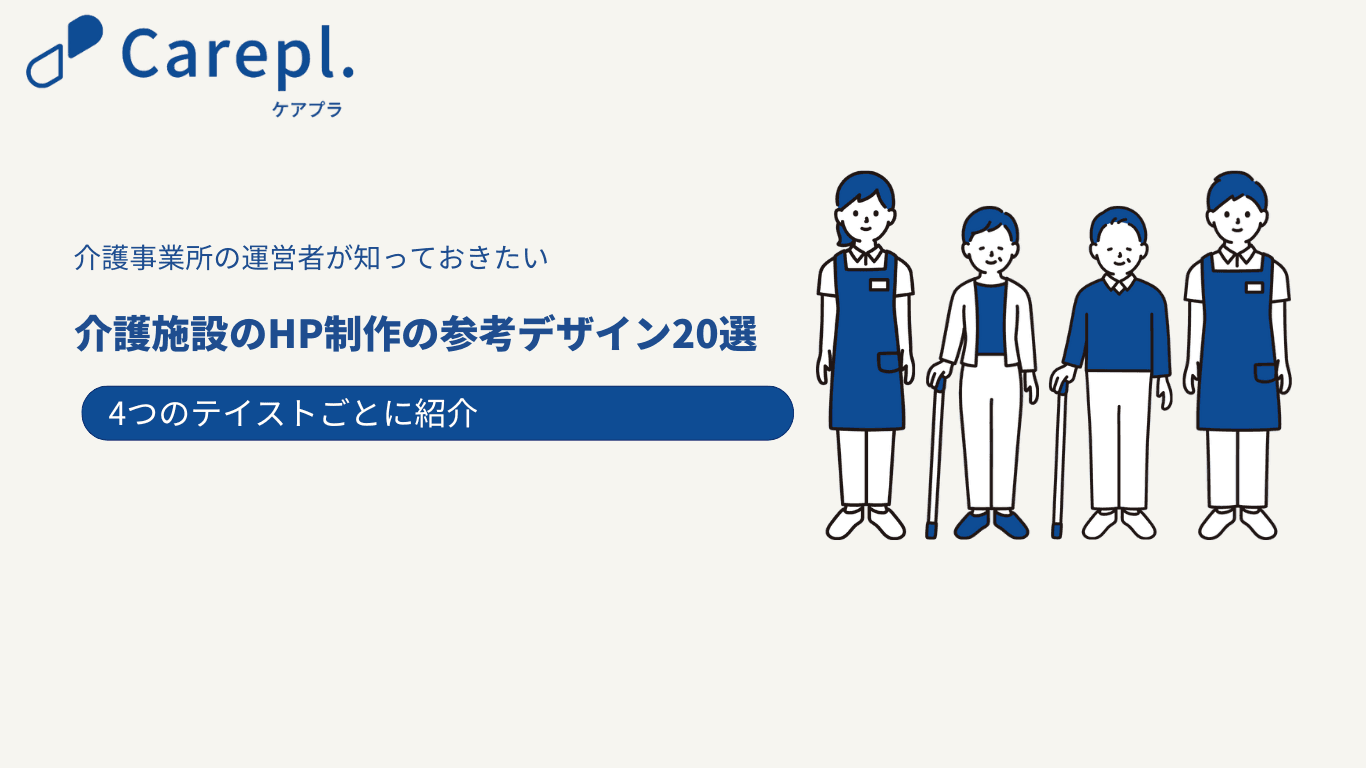 Carepl.
ケアプラ

介護事業所の運営者が知っておきたい

介護施設のHP制作の参考デザイン20選

4つのテイストごとに紹介